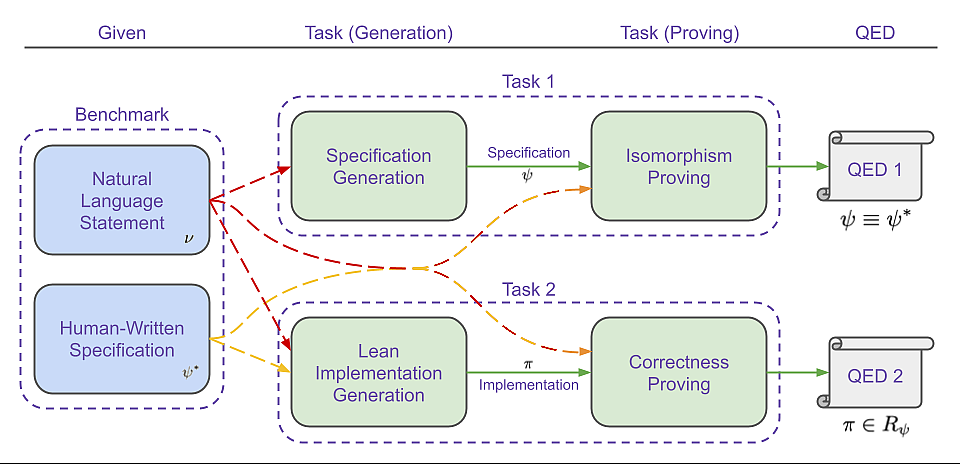 Given

Task (Generation)

Task (Proving)

QED

Benchmark

Natural Language Statement $\nu$

Human-Written Specification $\psi^*$

Task 1

Specification Generation

Specification $\psi$

Isomorphism Proving

QED 1

$\psi \equiv \psi^*$

Task 2

Lean Implementation Generation

$\pi$ Implementation

Correctness Proving

QED 2

$\pi \in R_\psi$